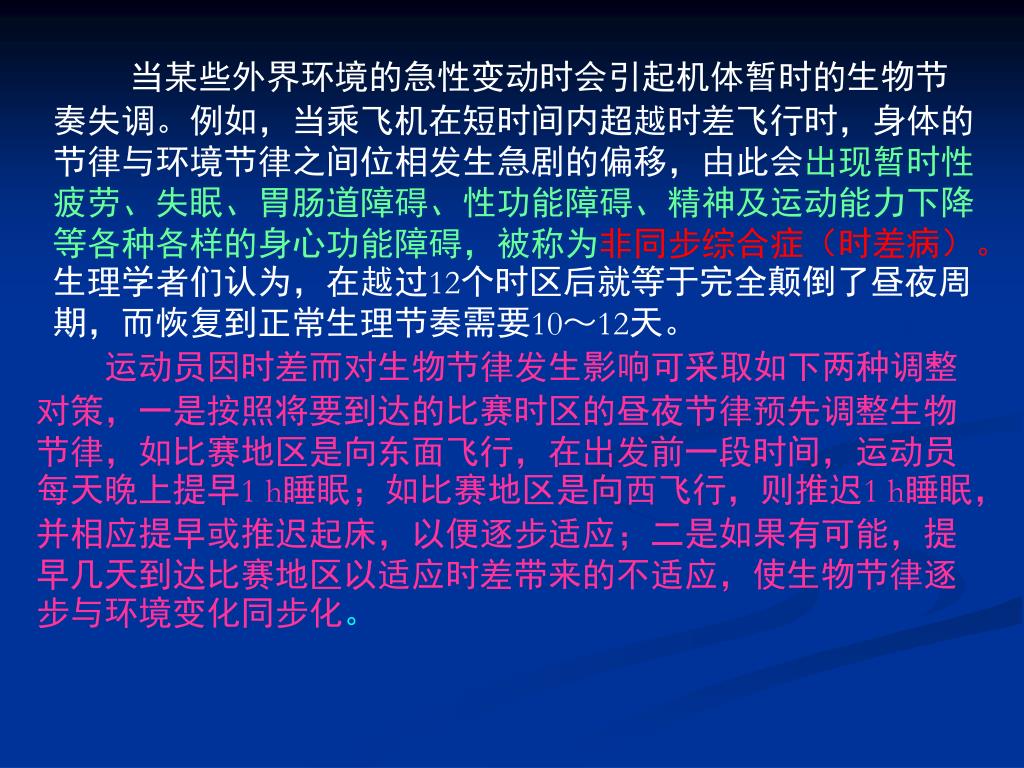 当某些外界环境的急性变动时会引起机体暂时的生物节奏失调。例如，当乘飞机在短时间内超越时差飞行时，身体的节律与环境节律之间位相发生急剧的偏移，由此会出现暂时性疲劳、失眠、胃肠道障碍、性功能障碍、精神及运动能力下降等各种各样的身心功能障碍，被称为非同步综合症（时差病）。生理学者们认为，在越过12个时区后就等于完全颠倒了昼夜周期，而恢复到正常生理节奏需要10～12天。

运动员因时差而对生物节律发生影响可采取如下两种调整对策，一是按照将要到达的比赛时区的昼夜节律预先调整生物节律，如比赛地区是向东面飞行，在出发前一段时间，运动员每天晚上提早1 h睡眠；如比赛地区是向西飞行，则推迟1 h睡眠，并相应提早或推迟起床，以便逐步适应；二是如果有可能，提早几天到达比赛地区以适应时差带来的不适应，使生物节律逐步与环境变化同步化。